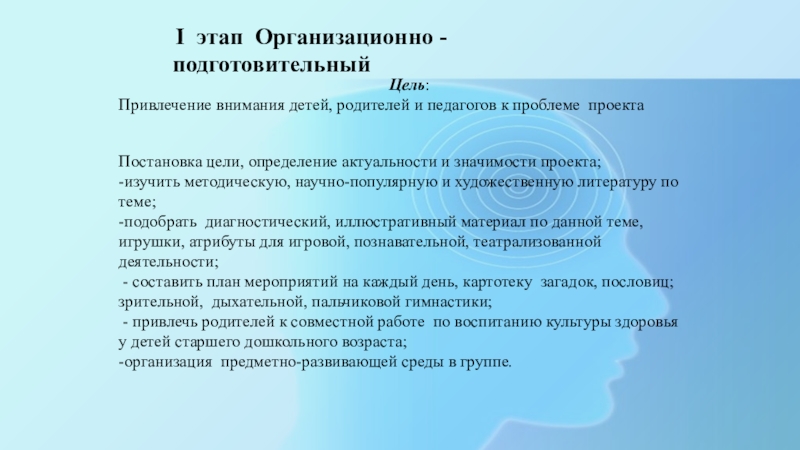 I этап Организационно - подготовительный

Цель:
Привлечение внимания детей, родителей и педагогов к проблеме проекта

Постановка цели, определение актуальности и значимости проекта;
-изучить методическую, научно-популярную и художественную литературу по теме;
-подобрать диагностический, иллюстративный материал по данной теме, игрушки, атрибуты для игровой, познавательной, театрализованной деятельности;
- составить план мероприятий на каждый день, картотеку загадок, пословиц; зрительной, дыхательной, пальчиковой гимнастики;
- привлечь родителей к совместной работе по воспитанию культуры здоровья у детей старшего дошкольного возраста;
-организация предметно-развивающей среды в группе.